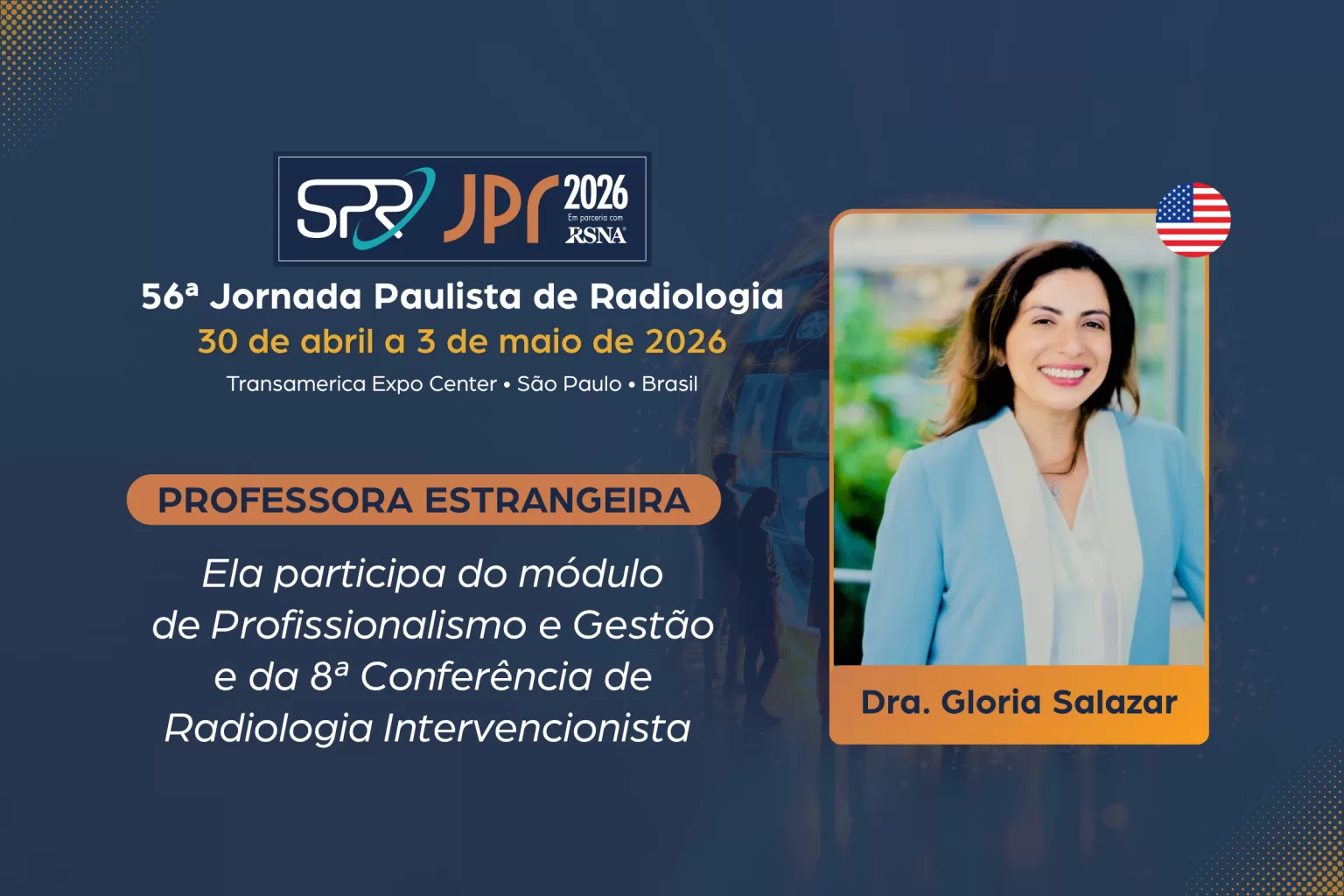 SPR JPR 2026
Em parceria com RSNA

56ª Jornada Paulista de Radiologia
30 de abril a 3 de maio de 2026
Transamerica Expo Center • São Paulo • Brasil

PROFESSORA ESTRANGEIRA

Ela participa do módulo de Profissionalismo e Gestão e da 8ª Conferência de Radiologia Intervencionista

Dra. Gloria Salazar